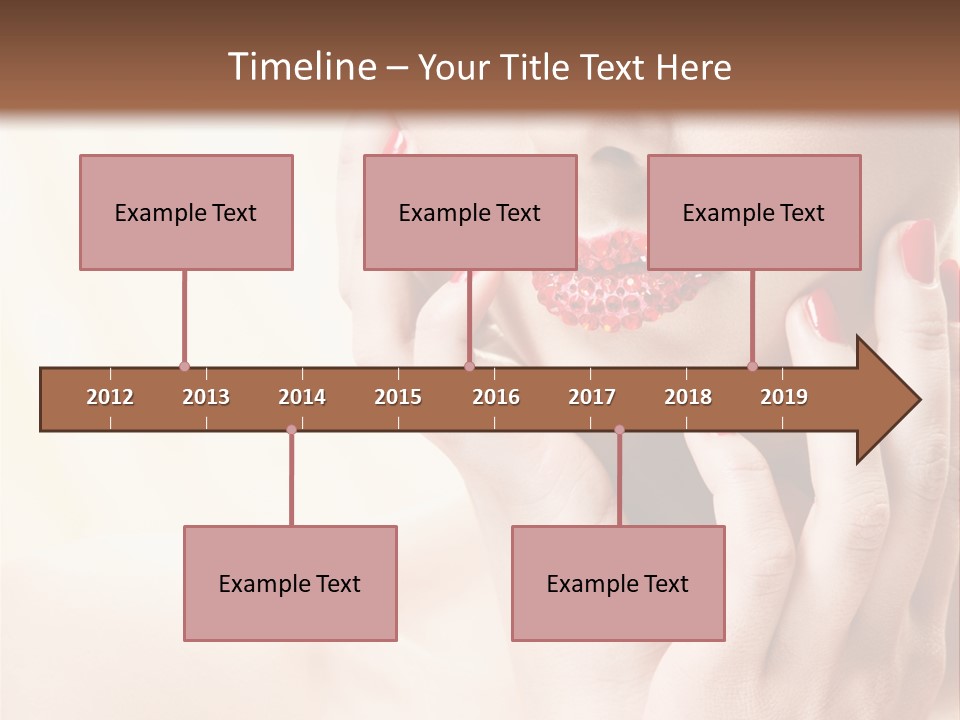 Timeline – Your Title Text Here

Example Text

Example Text

Example Text

2012 2013 2014 2015 2016 2017 2018 2019

Example Text

Example Text